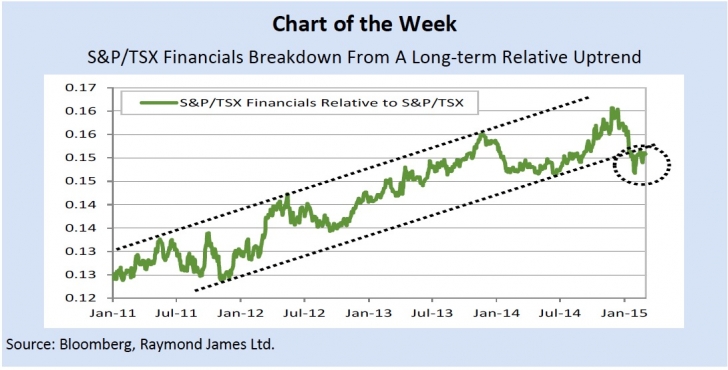 Chart of the Week

S&P/TSX Financials Breakdown From A Long-term Relative Uptrend

S&P/TSX Financials Relative to S&P/TSX

0.17
0.16
0.16
0.15
0.15
0.14
0.14
0.13
0.13
0.12

Jan-11 Jul-11 Jan-12 Jul-12 Jan-13 Jul-13 Jan-14 Jul-14 Jan-15

Source: Bloomberg, Raymond James Ltd.